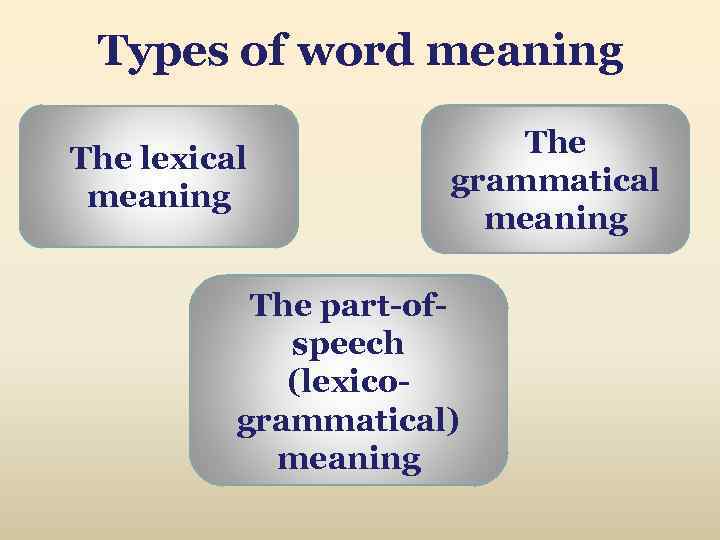 Types of word meaning

The lexical meaning

The grammatical meaning

The part-of-speech (lexico-grammatical) meaning